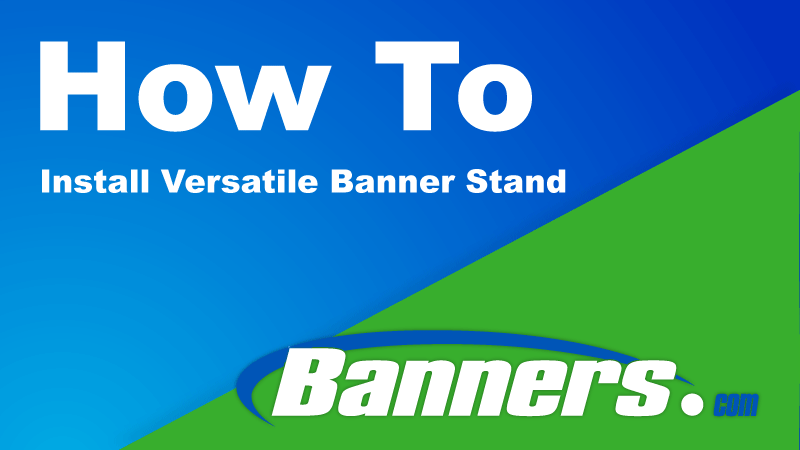 How To

Install Versatile Banner Stand

Banners.com